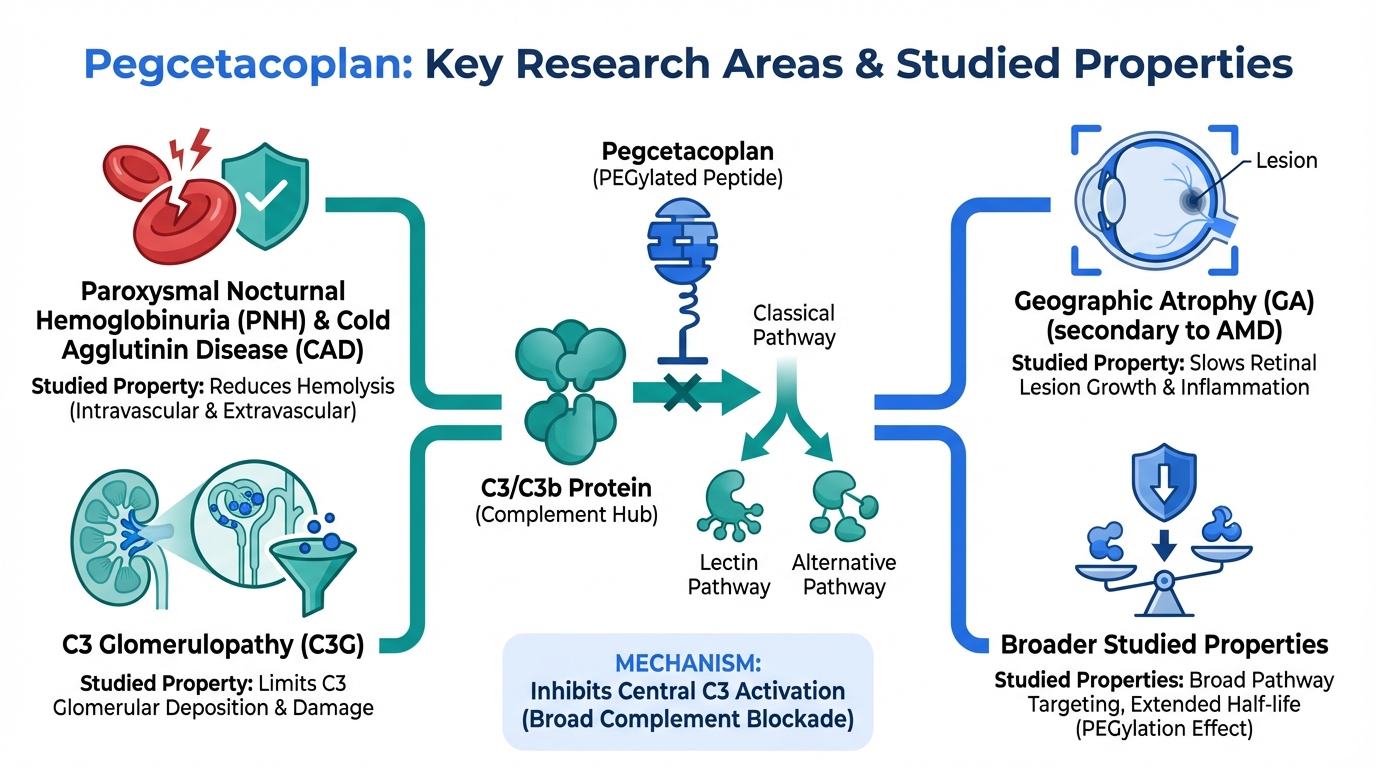 Pegcetacoplan: Key Research Areas & Studied Properties

Paroxysmal Nocturnal Hemoglobinuria (PNH) & Cold Agglutinin Disease (CAD)
Studied Property: Reduces Hemolysis (Intravascular & Extravascular)

C3 Glomerulopathy (C3G)
Studied Property: Limits C3 Glomerular Deposition & Damage

Pegcetacoplan
(PEGylated Peptide)

C3/C3b Protein
(Complement Hub)

Classical Pathway

Lectin Pathway

Alternative Pathway

MECHANISM:
Inhibits Central C3 Activation (Broad Complement Blockade)

Lesion

Geographic Atrophy (GA) (secondary to AMD)
Studied Property: Slows Retinal Lesion Growth & Inflammation

Broader Studied Properties
Studied Properties: Broad Pathway Targeting, Extended Half-life (PEGylation Effect)